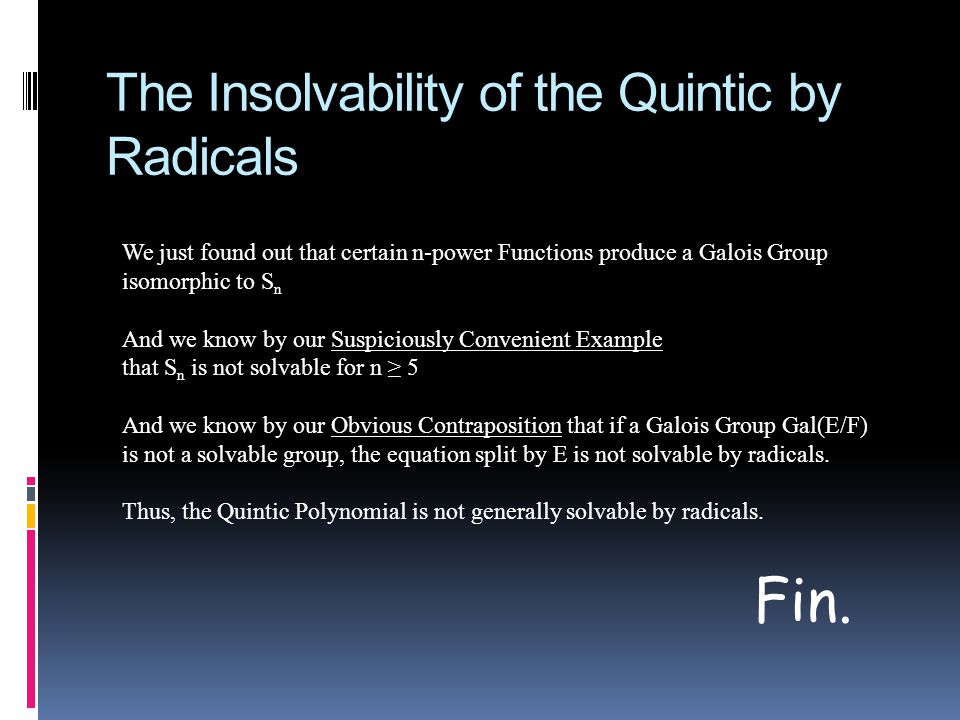 The Insolvability of the Quintic by Radicals

We just found out that certain n-power Functions produce a Galois Group isomorphic to $S_n$

And we know by our Suspiciously Convenient Example that $S_n$ is not solvable for $n \geq 5$

And we know by our Obvious Contraposition that if a Galois Group Gal(E/F) is not a solvable group, the equation split by E is not solvable by radicals.

Thus, the Quintic Polynomial is not generally solvable by radicals.

Fin.